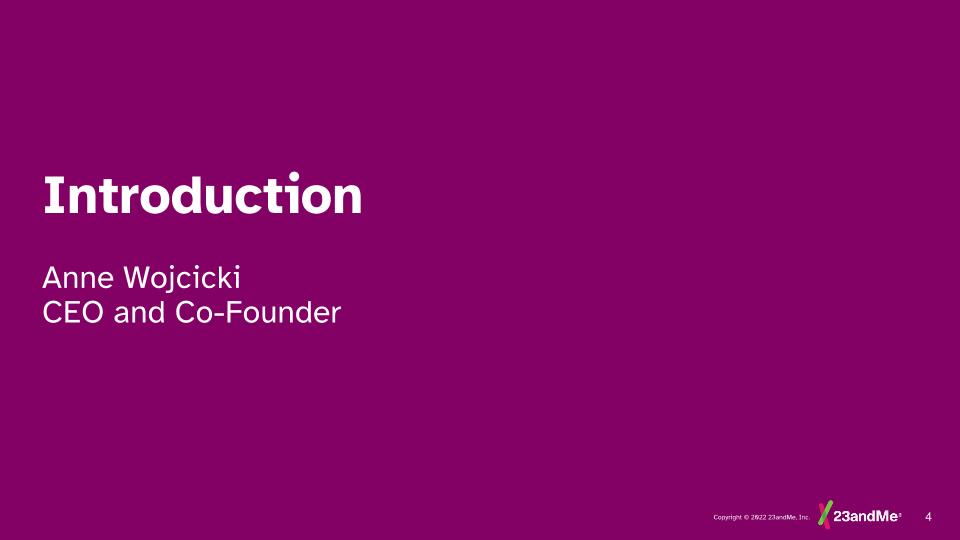 Introduction

Anne Wojcicki
CEO and Co-Founder

Copyright © 2022 23andMe, Inc. 23andMe® 4